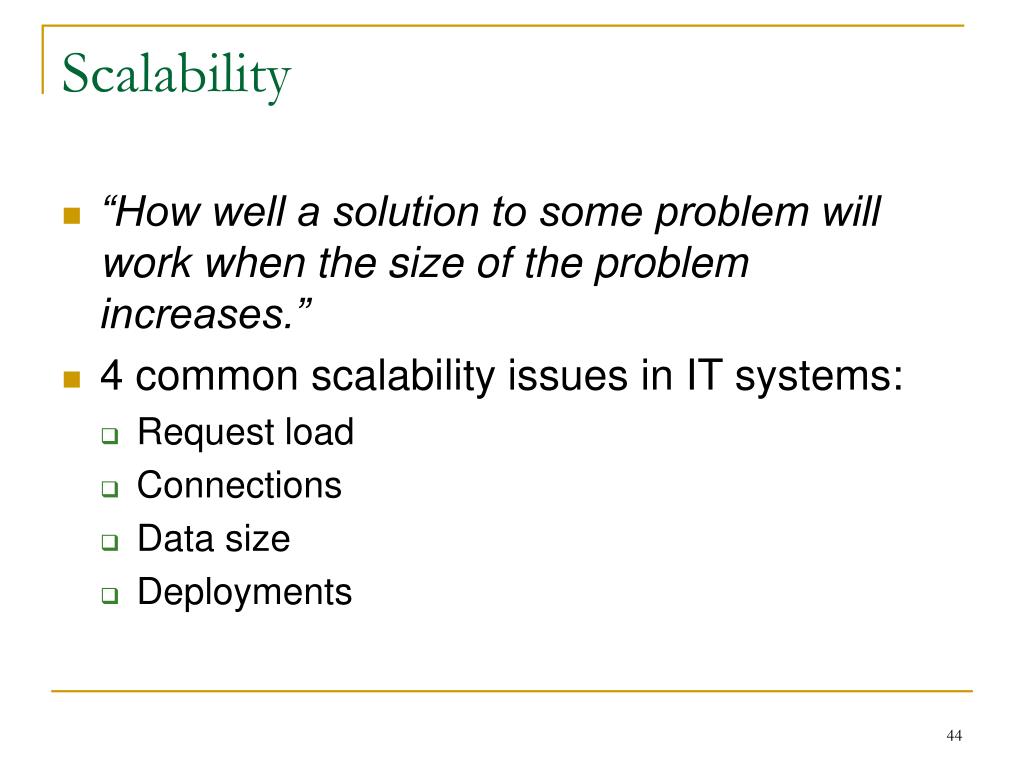 Scalability

“How well a solution to some problem will work when the size of the problem increases.”

4 common scalability issues in IT systems:

Request load

Connections

Data size

Deployments

44